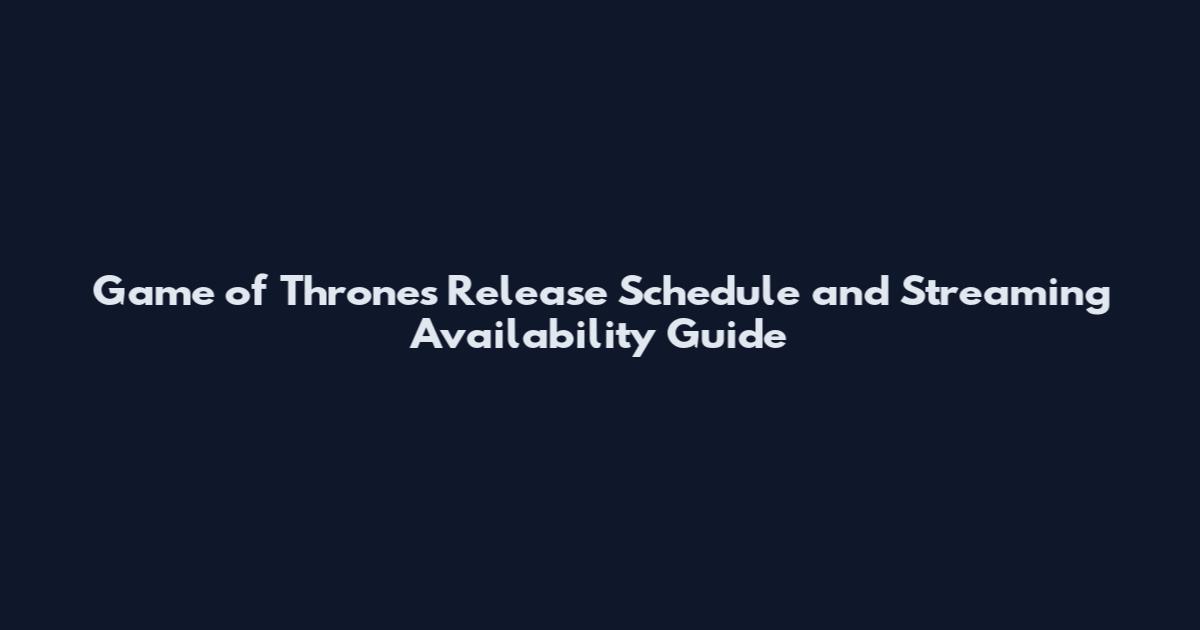 Game of Thrones Release Schedule and Streaming Availability Guide